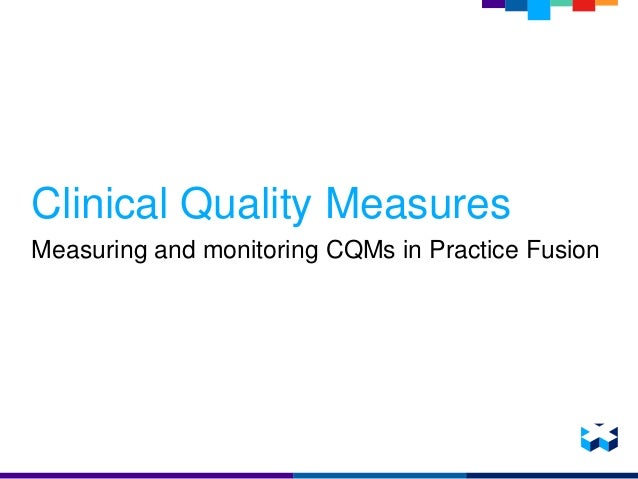 Clinical Quality Measures

Measuring and monitoring CQMs in Practice Fusion